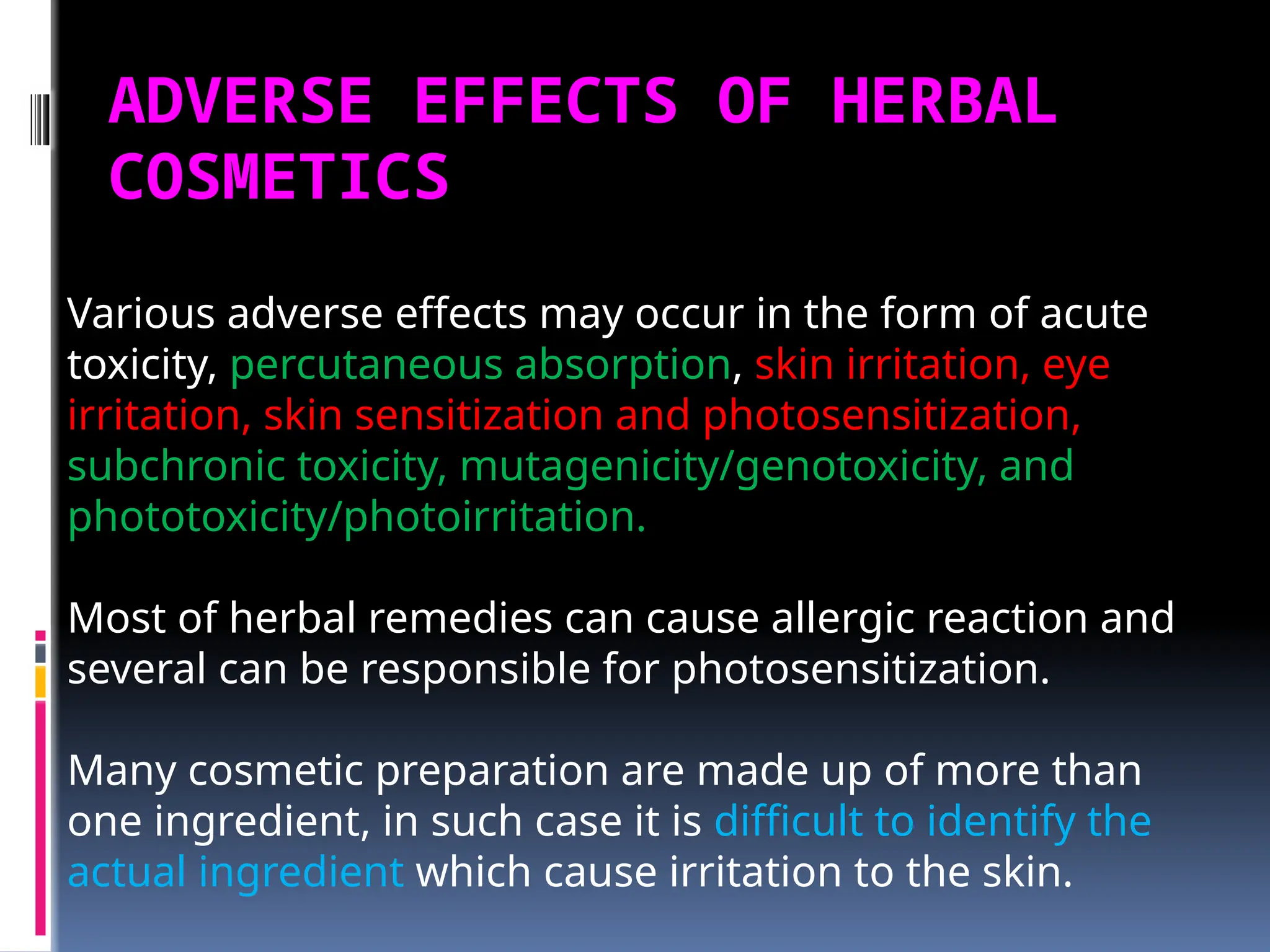 ADVERSE EFFECTS OF HERBAL COSMETICS

Various adverse effects may occur in the form of acute toxicity, percutaneous absorption, skin irritation, eye irritation, skin sensitization and photosensitization, subchronic toxicity, mutagenicity/genotoxicity, and phototoxicity/photoirritation.

Most of herbal remedies can cause allergic reaction and several can be responsible for photosensitization.

Many cosmetic preparation are made up of more than one ingredient, in such case it is difficult to identify the actual ingredient which cause irritation to the skin.